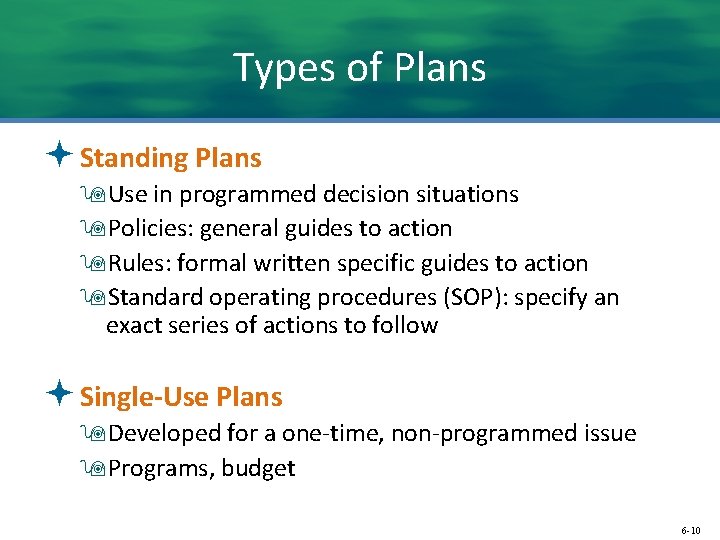 Types of Plans

Standing Plans
Use in programmed decision situations
Policies: general guides to action
Rules: formal written specific guides to action
Standard operating procedures (SOP): specify an exact series of actions to follow

Single-Use Plans
Developed for a one-time, non-programmed issue
Programs, budget

6-10